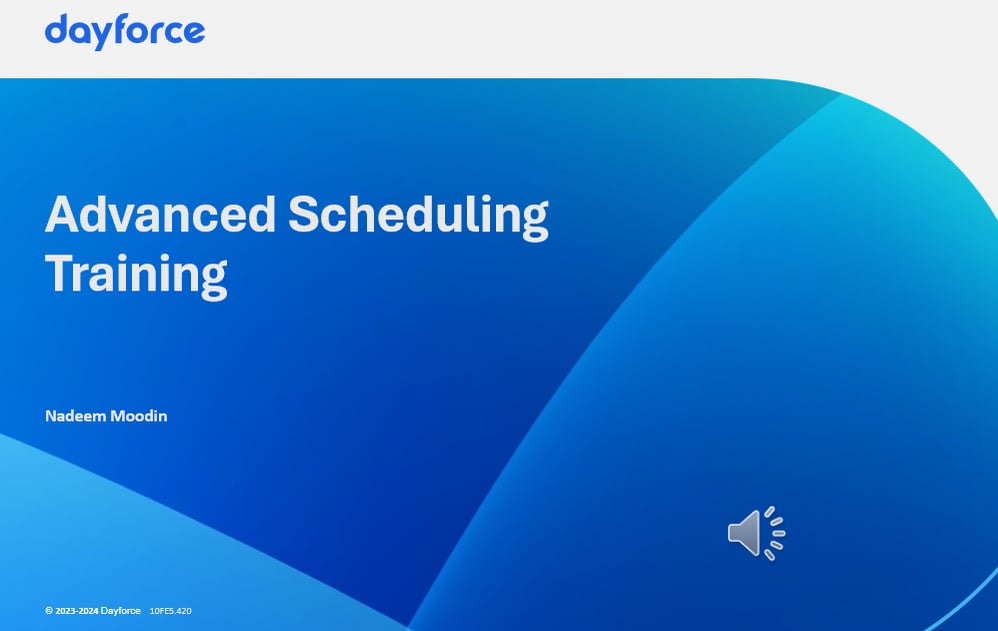 dayforce

Advanced Scheduling Training

Nadeem Moodin

© 2023-2024 Dayforce 10FE5.420